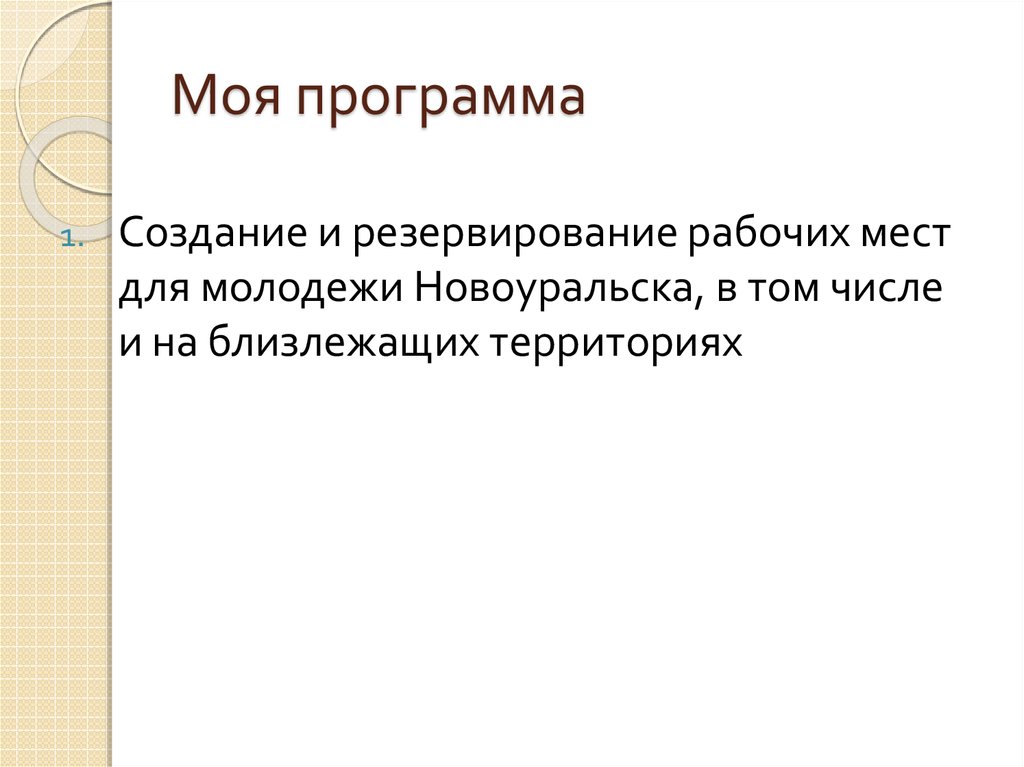 Моя программа

1. Создание и резервирование рабочих мест для молодежи Новоуральска, в том числе и на близлежащих территориях